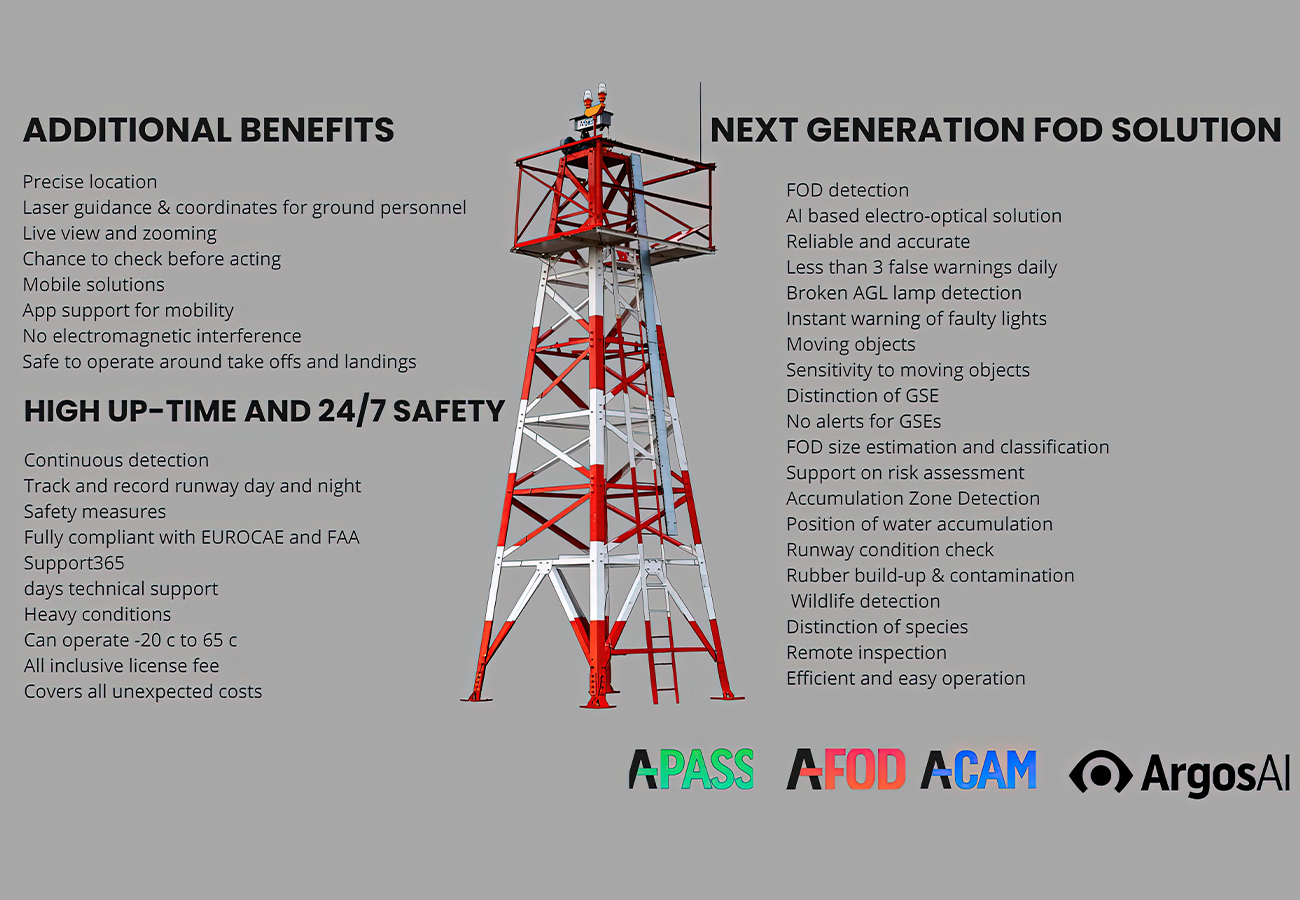 ADDITIONAL BENEFITS

Precise location
Laser guidance & coordinates for ground personnel
Live view and zooming
Chance to check before acting
Mobile solutions
App support for mobility
No electromagnetic interference
Safe to operate around take offs and landings

HIGH UP-TIME AND 24/7 SAFETY

Continuous detection
Track and record runway day and night
Safety measures
Fully compliant with EUROCAE and FAA
Support365
days technical support
Heavy conditions
Can operate -20 c to 65 c
All inclusive license fee
Covers all unexpected costs

NEXT GENERATION FOD SOLUTION

FOD detection
AI based electro-optical solution
Reliable and accurate
Less than 3 false warnings daily
Broken AGL lamp detection
Instant warning of faulty lights
Moving objects
Sensitivity to moving objects
Distinction of GSE
No alerts for GSEs
FOD size estimation and classification
Support on risk assessment
Accumulation Zone Detection
Position of water accumulation
Runway condition check
Rubber build-up & contamination
Wildlife detection
Distinction of species
Remote inspection
Efficient and easy operation

A-PASS A-FOD A-CAM ArgosAI